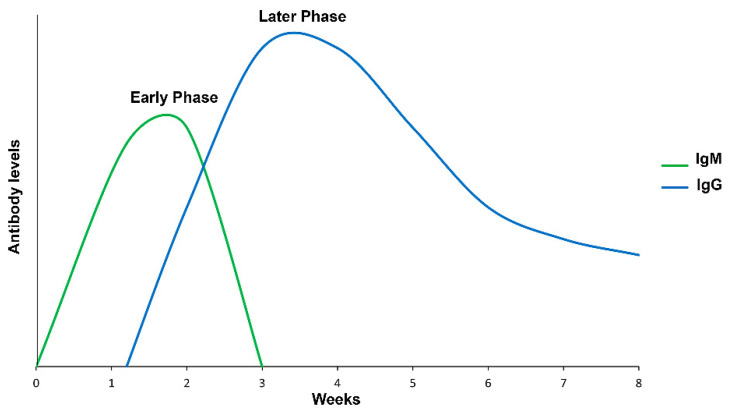 Later Phase

Early Phase

Antibody levels

IgM

IgG

0 1 2 3 4 5 6 7 8

Weeks